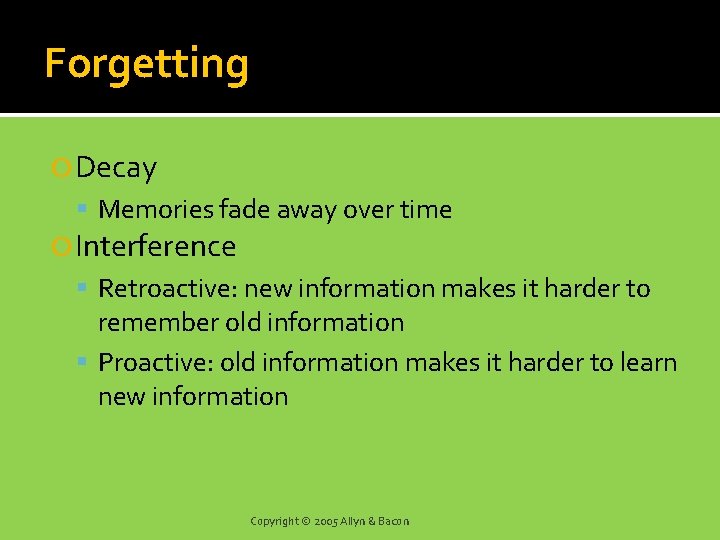 Forgetting

Decay

Memories fade away over time

Interference

Retroactive: new information makes it harder to remember old information

Proactive: old information makes it harder to learn new information

Copyright © 2005 Allyn & Bacon